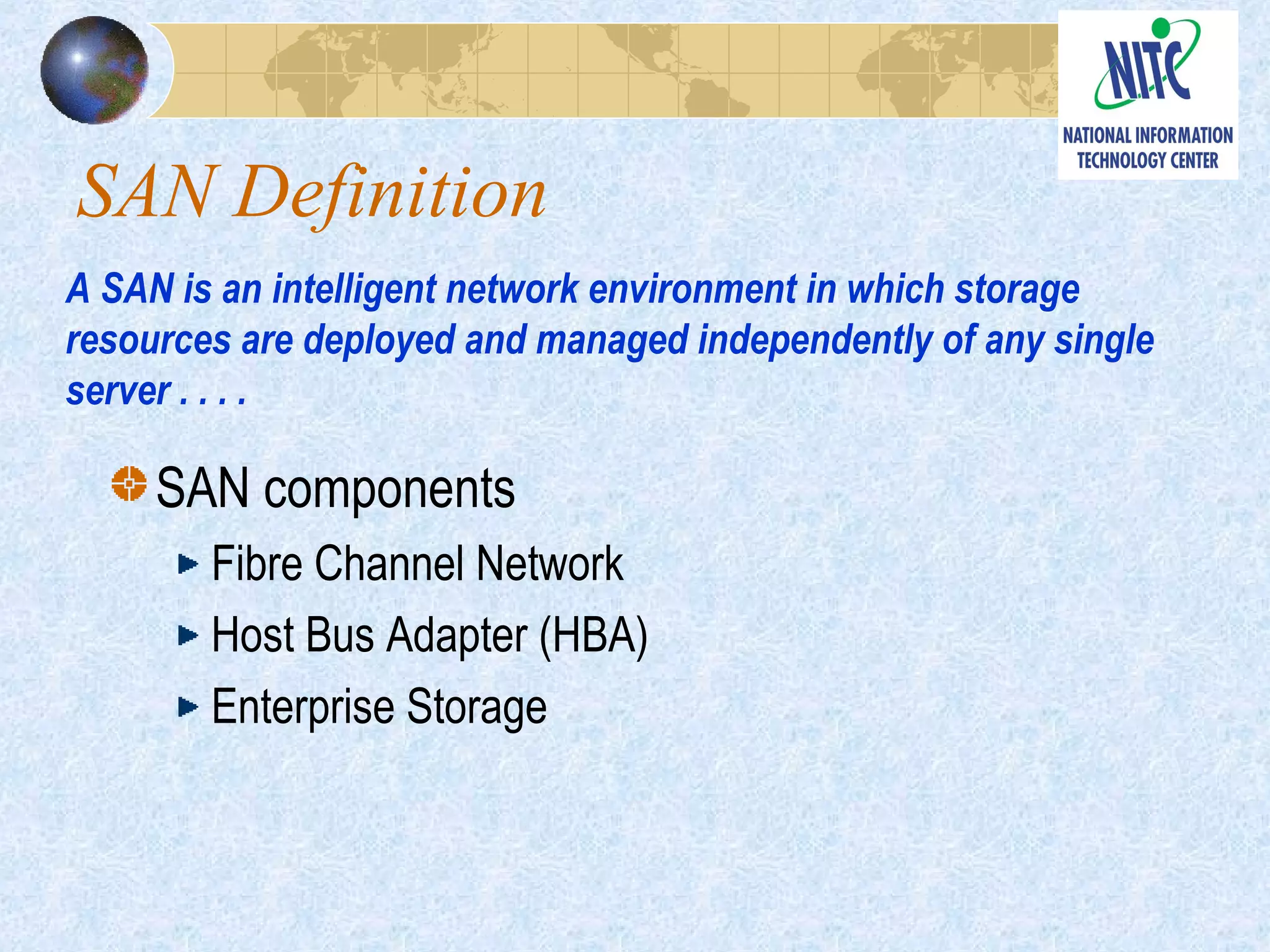 NITC
NATIONAL INFORMATION TECHNOLOGY CENTER

SAN Definition

A SAN is an intelligent network environment in which storage resources are deployed and managed independently of any single server . . . .

SAN components
Fibre Channel Network
Host Bus Adapter (HBA)
Enterprise Storage